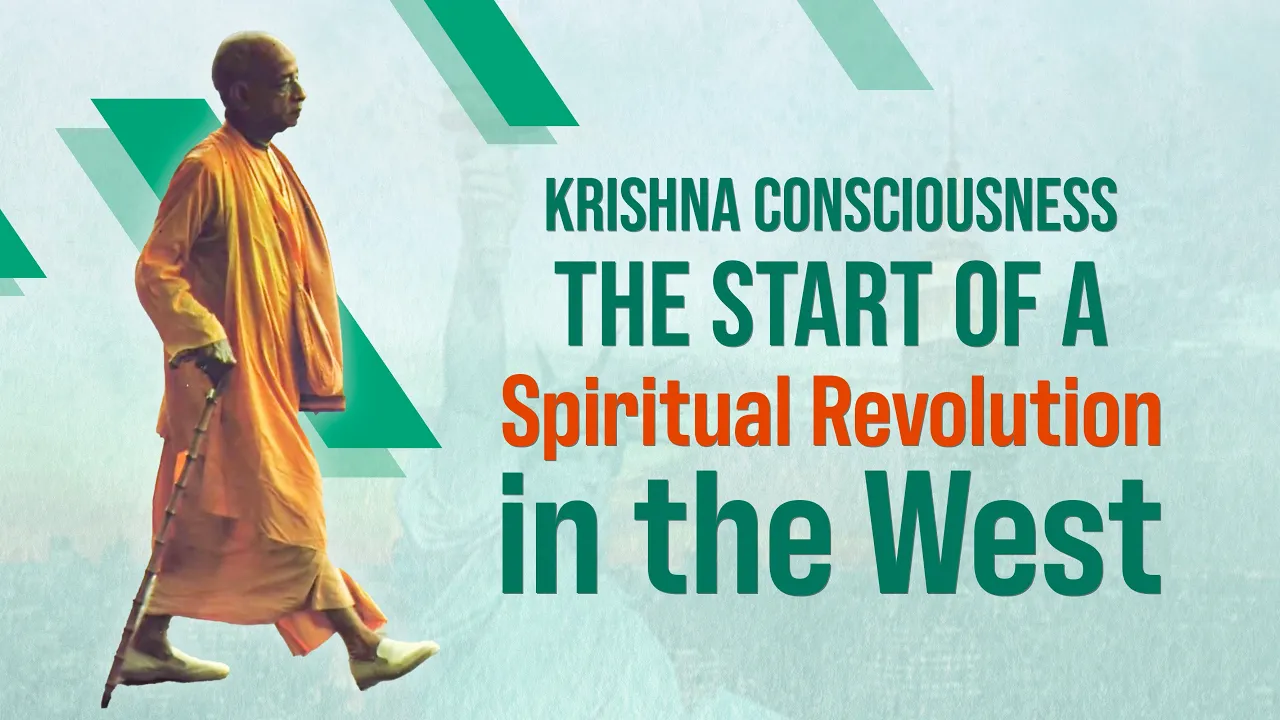 KRISHNA CONSCIOUSNESS
THE START OF A
Spiritual Revolution
in the West